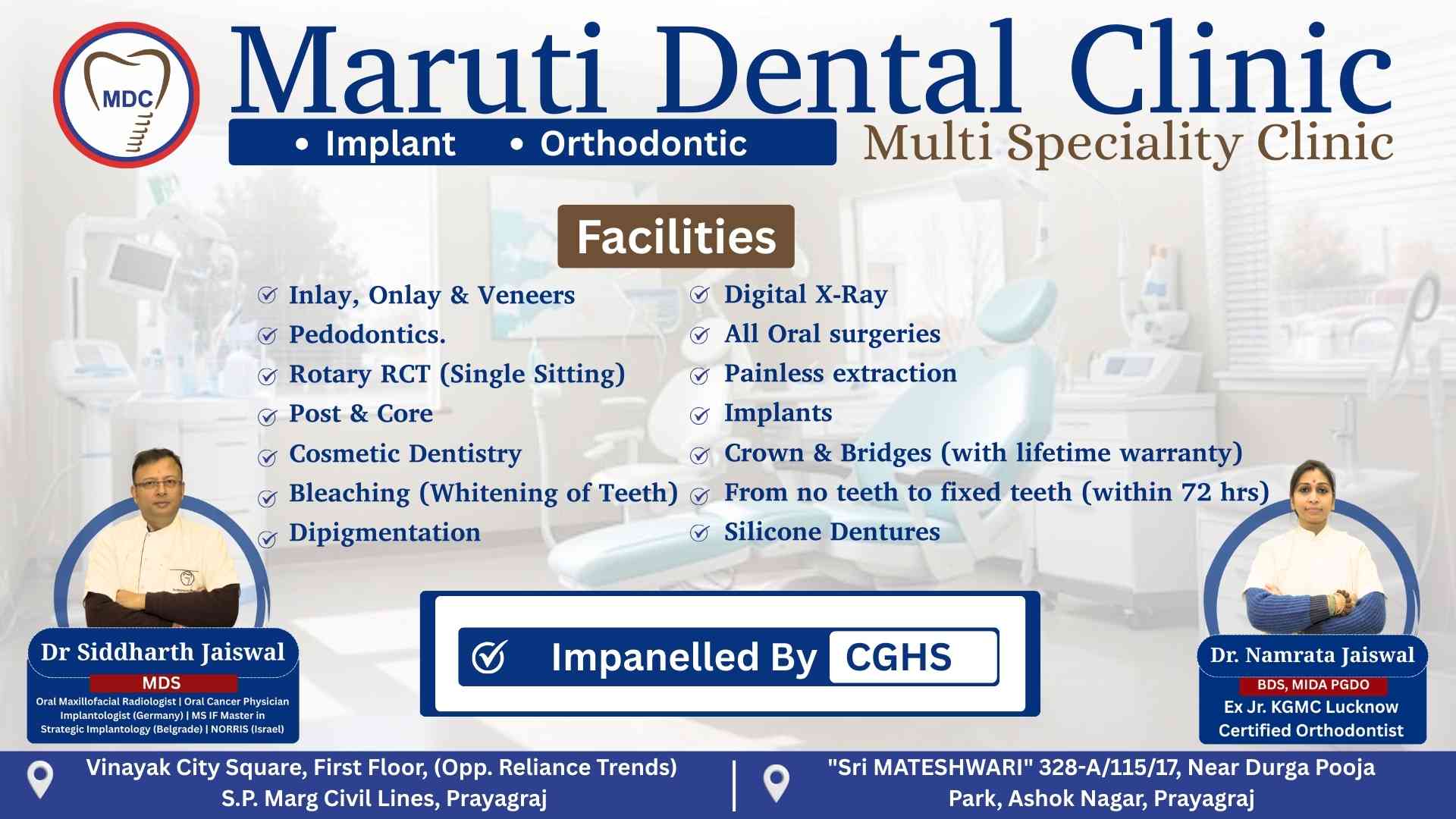 MDC

Maruti Dental Clinic

• Implant • Orthodontic

Multi Speciality Clinic

Facilities

Inlay, Onlay & Veneers
Pedodontics.
Rotary RCT (Single Sitting)
Post & Core
Cosmetic Dentistry
Bleaching (Whitening of Teeth)
Dipigmentation

Digital X-Ray
All Oral surgeries
Painless extraction
Implants
Crown & Bridges (with lifetime warranty)
From no teeth to fixed teeth (within 72 hrs)
Silicone Dentures

Impanelled By CGHS

Dr Siddharth Jaiswal
MDS
Oral Maxillofacial Radiologist | Oral Cancer Physician Implantologist (Germany) | MS IF Master in Strategic Implantology (Belgrade) | NORRIS (Israel)

Dr. Namrata Jaiswal
BDS, MIDA PGDO
Ex Jr. KGMC Lucknow
Certified Orthodontist

Vinayak City Square, First Floor, (Opp. Reliance Trends) S.P. Marg Civil Lines, Prayagraj

"Sri MATESHWARI" 328-A/115/17, Near Durga Pooja Park, Ashok Nagar, Prayagraj